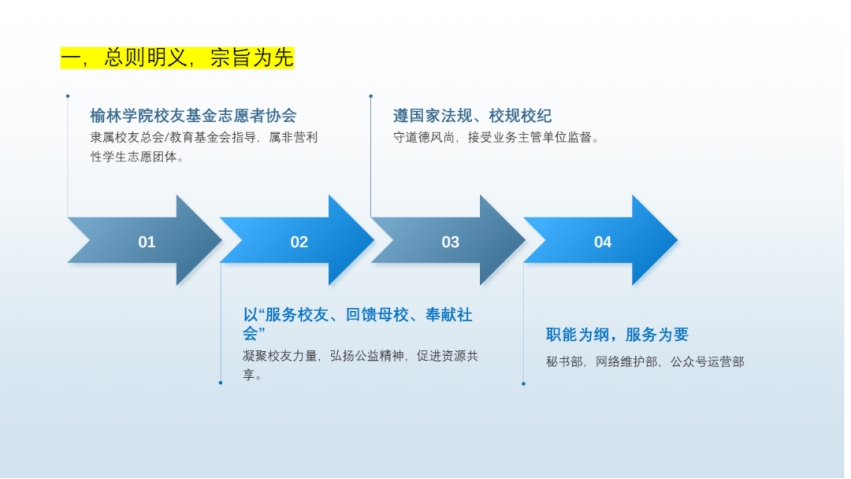 一，总则明义，宗旨为先

榆林学院校友基金志愿者协会

隶属校友总会/教育基金会指导，属非营利性学生志愿团体。

遵国家法规、校规校纪

守道德风尚，接受业务主管单位监督。

01

02

03

04

以“服务校友、回馈母校、奉献社会”

凝聚校友力量，弘扬公益精神，促进资源共享。

职能为纲，服务为要

秘书部，网络维护部，公众号运营部